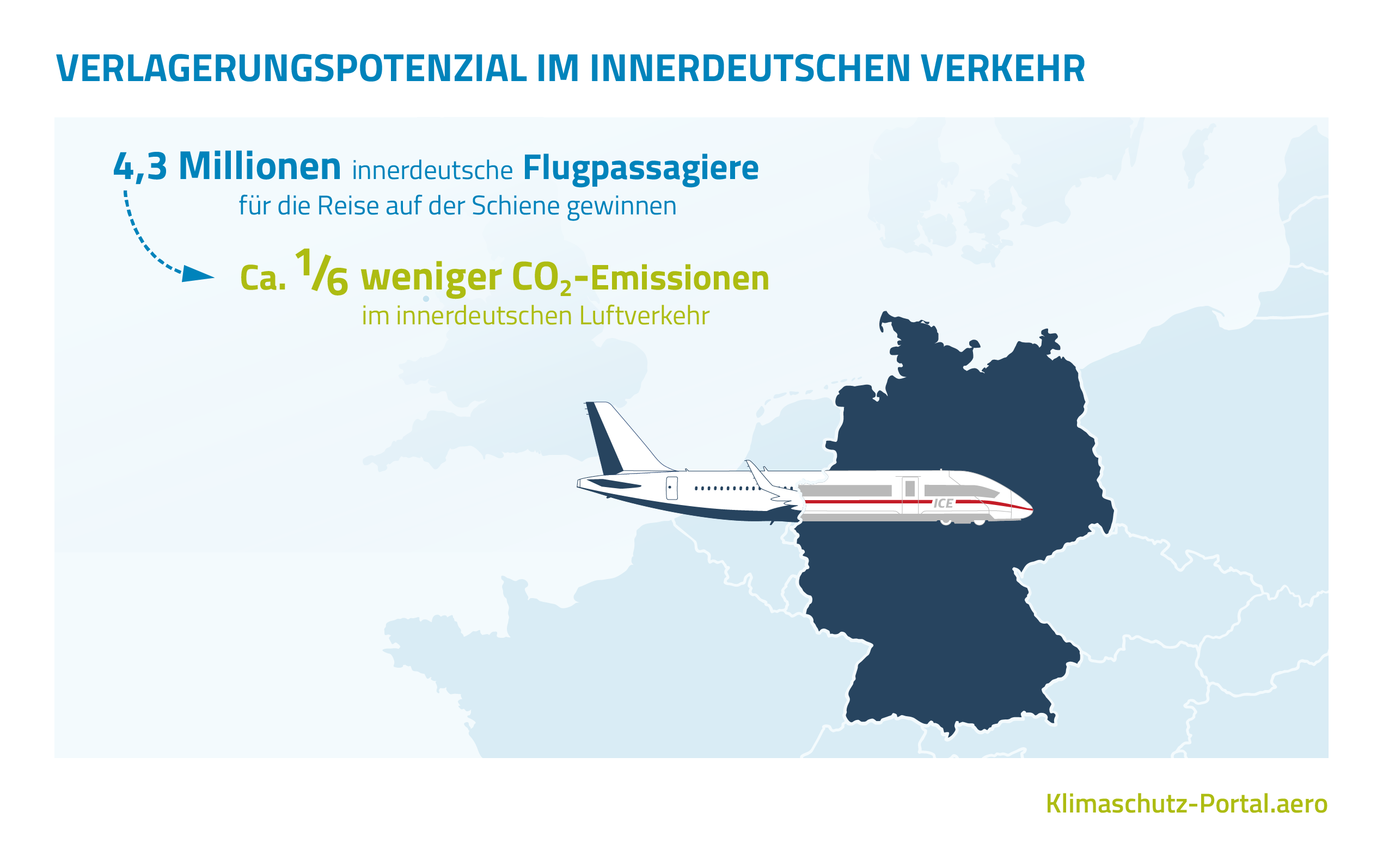 VERLAGERUNGSPOTENZIAL IM INNERDEUTSCHEN VERKEHR

4,3 Millionen innerdeutsche Flugpassagiere für die Reise auf der Schiene gewinnen

Ca. $\frac{1}{6}$ weniger $CO_2$-Emissionen im innerdeutschen Luftverkehr

ICE

Klimaschutz-Portal.aero